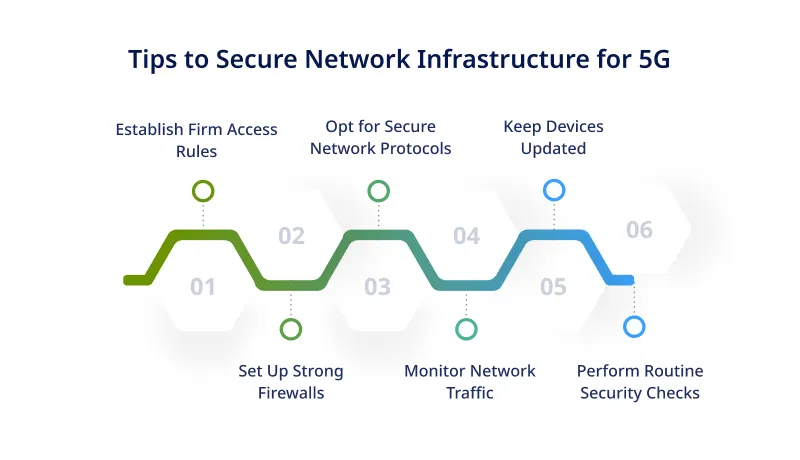 Tips to Secure Network Infrastructure for 5G

Establish Firm Access Rules

01

Set Up Strong Firewalls

02

Opt for Secure Network Protocols

03

Monitor Network Traffic

04

Keep Devices Updated

05

Perform Routine Security Checks

06